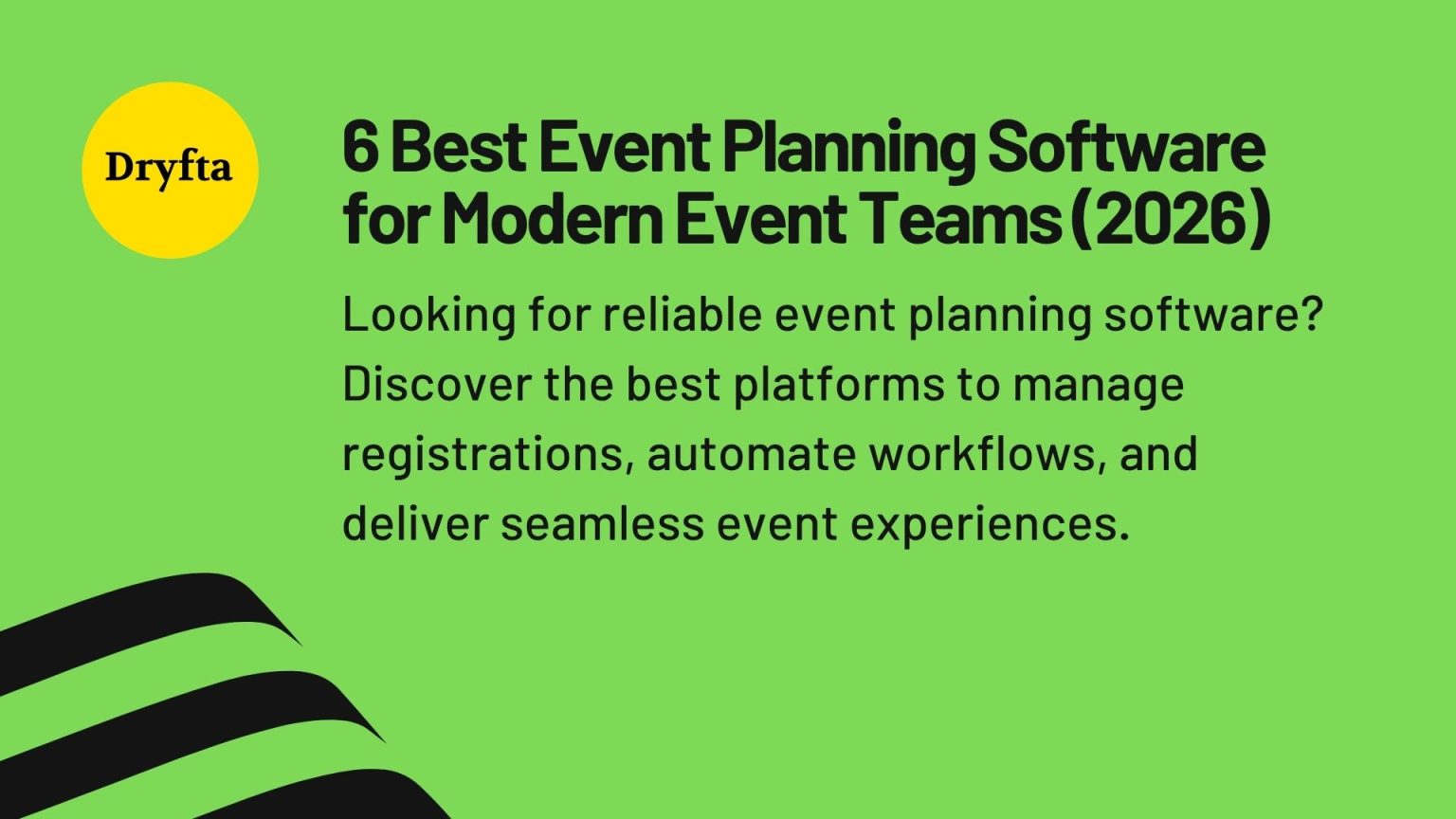 Dryfta

6 Best Event Planning Software for Modern Event Teams (2026)

Looking for reliable event planning software? Discover the best platforms to manage registrations, automate workflows, and deliver seamless event experiences.